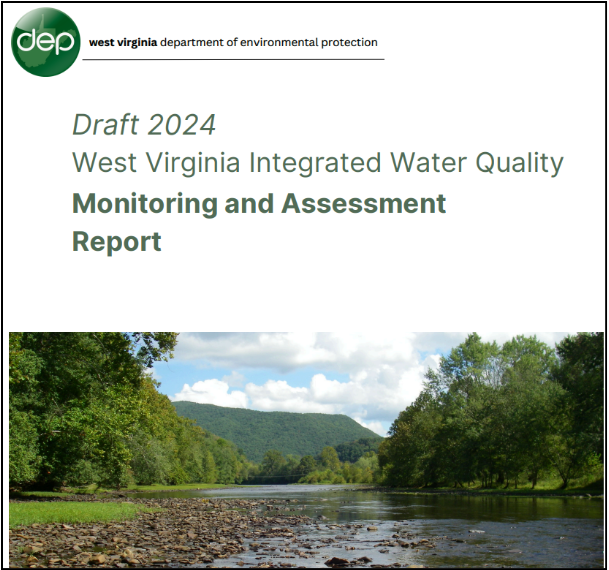 dep

west virginia department of environmental protection

Draft 2024
West Virginia Integrated Water Quality
Monitoring and Assessment
Report